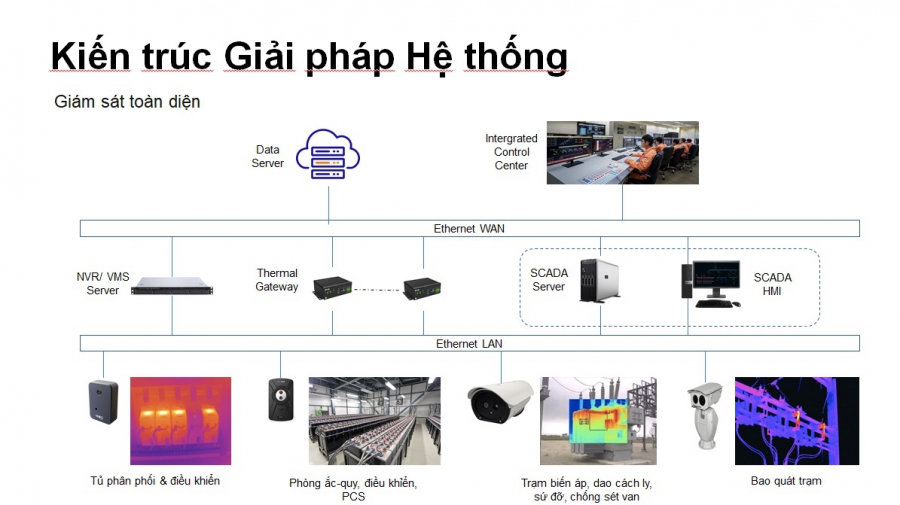 Kiến trúc Giải pháp Hệ thống

Giám sát toàn diện

Data Server

Intergrated Control Center

Ethernet WAN

NVR/ VMS Server

Thermal Gateway

SCADA Server

SCADA HMI

Ethernet LAN

Tủ phân phối & điều khiển

Phòng ắc-quy, điều khiển, PCS

Trạm biến áp, dao cách ly, sứ đỡ, chống sét van

Bao quát trạm